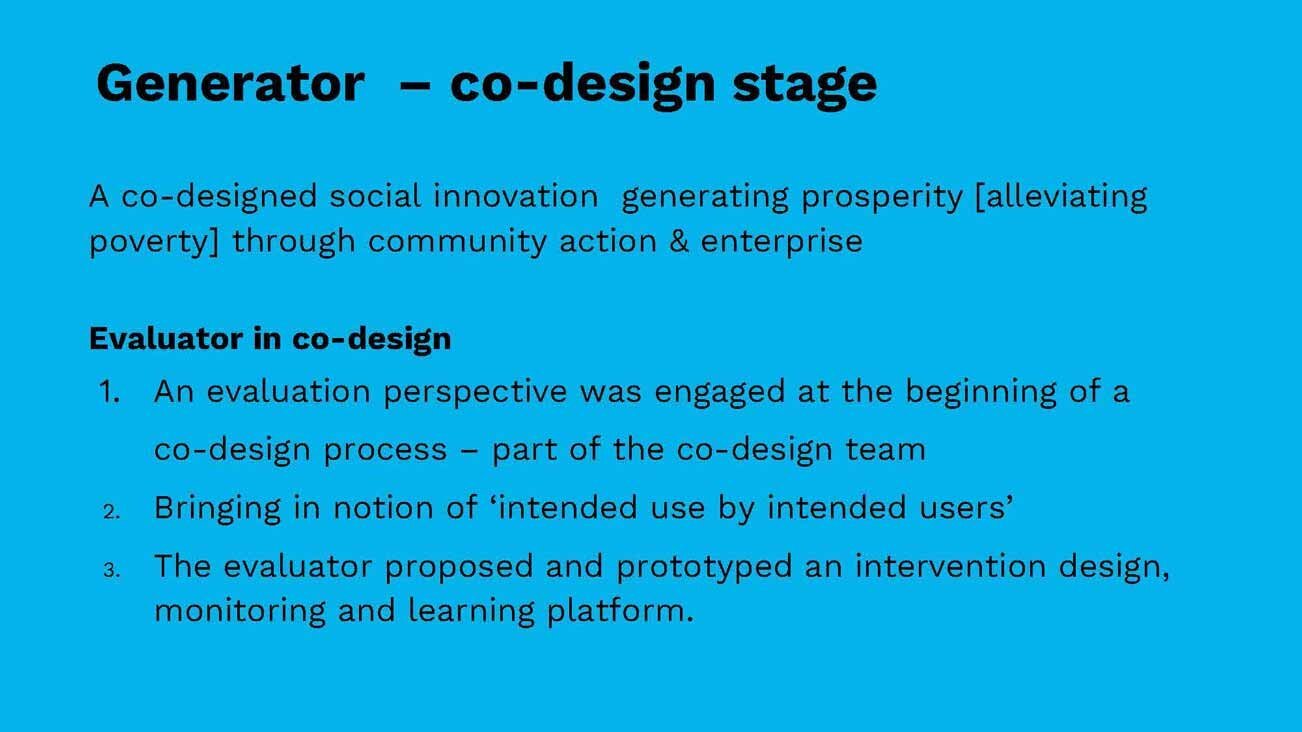 Generator – co-design stage

A co-designed social innovation generating prosperity [alleviating poverty] through community action & enterprise

Evaluator in co-design

1. An evaluation perspective was engaged at the beginning of a co-design process – part of the co-design team
2. Bringing in notion of ‘intended use by intended users’
3. The evaluator proposed and prototyped an intervention design, monitoring and learning platform.